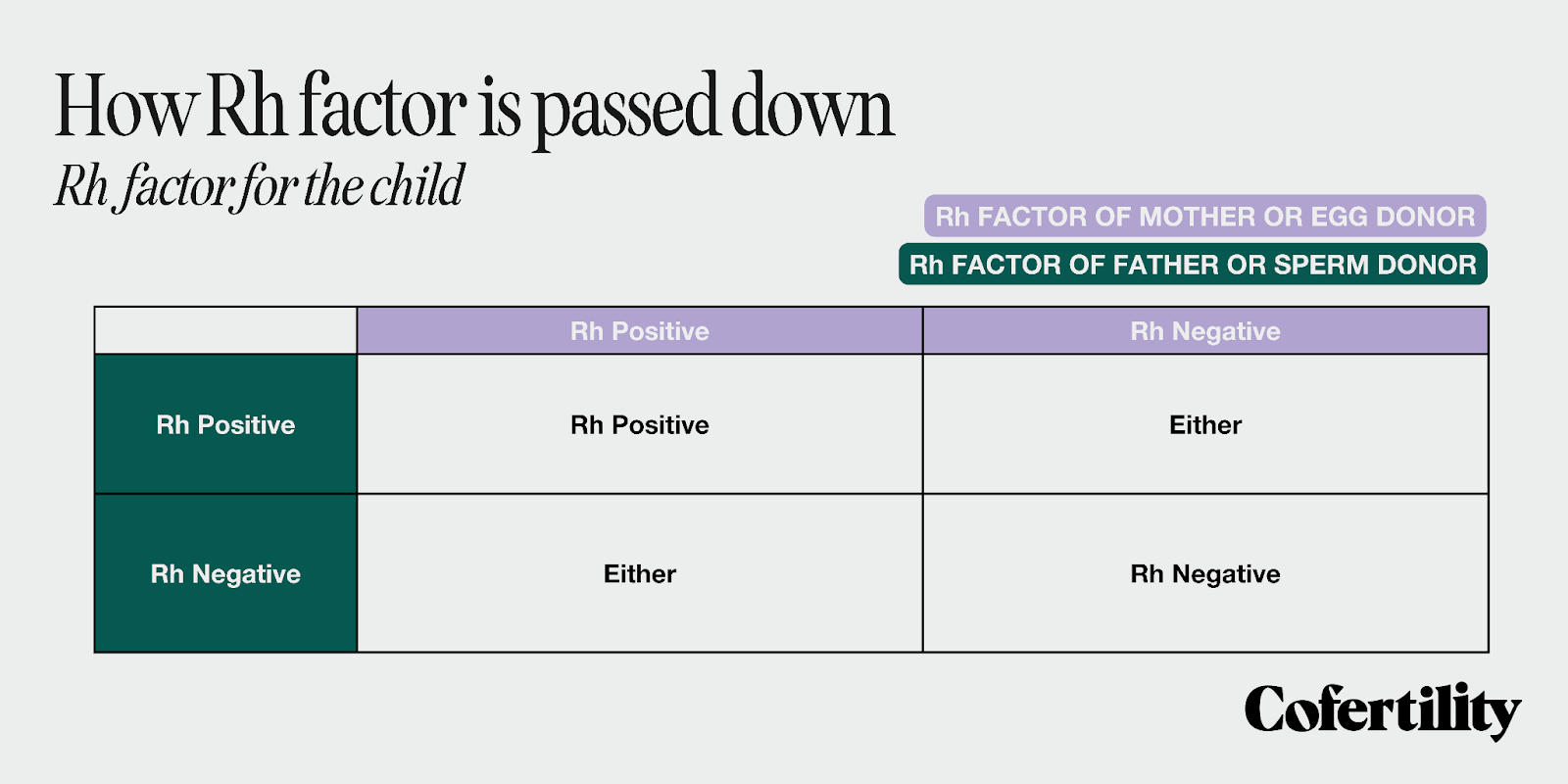 How Rh factor is passed down

Rh factor for the child

Rh FACTOR OF MOTHER OR EGG DONOR

Rh FACTOR OF FATHER OR SPERM DONOR

| | Rh Positive | Rh Negative |
|---|---|---|
| Rh Positive | Rh Positive | Either |
| Rh Negative | Either | Rh Negative |

Cofertility